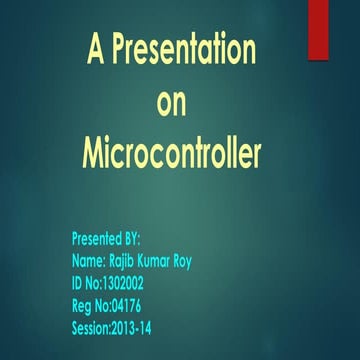 A Presentation
on
Microcontroller

Presented BY:
Name: Rajib Kumar Roy
ID No:1302002
Reg No:04176
Session:2013-14